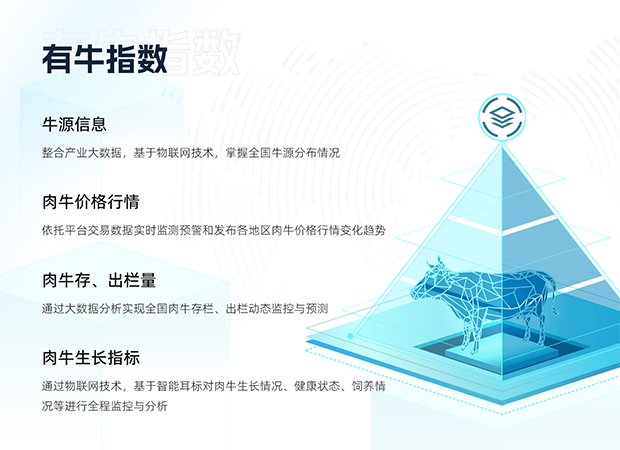 有牛指数

牛源信息

整合产业大数据，基于物联网技术，掌握全国牛源分布情况

肉牛价格行情

依托平台交易数据实时监测预警和发布各地区肉牛价格行情变化趋势

肉牛存、出栏量

通过大数据分析实现全国肉牛存栏、出栏动态监控与预测

肉牛生长指标

通过物联网技术，基于智能耳标对肉牛生长情况、健康状态、饲养情况等进行全程监控与分析